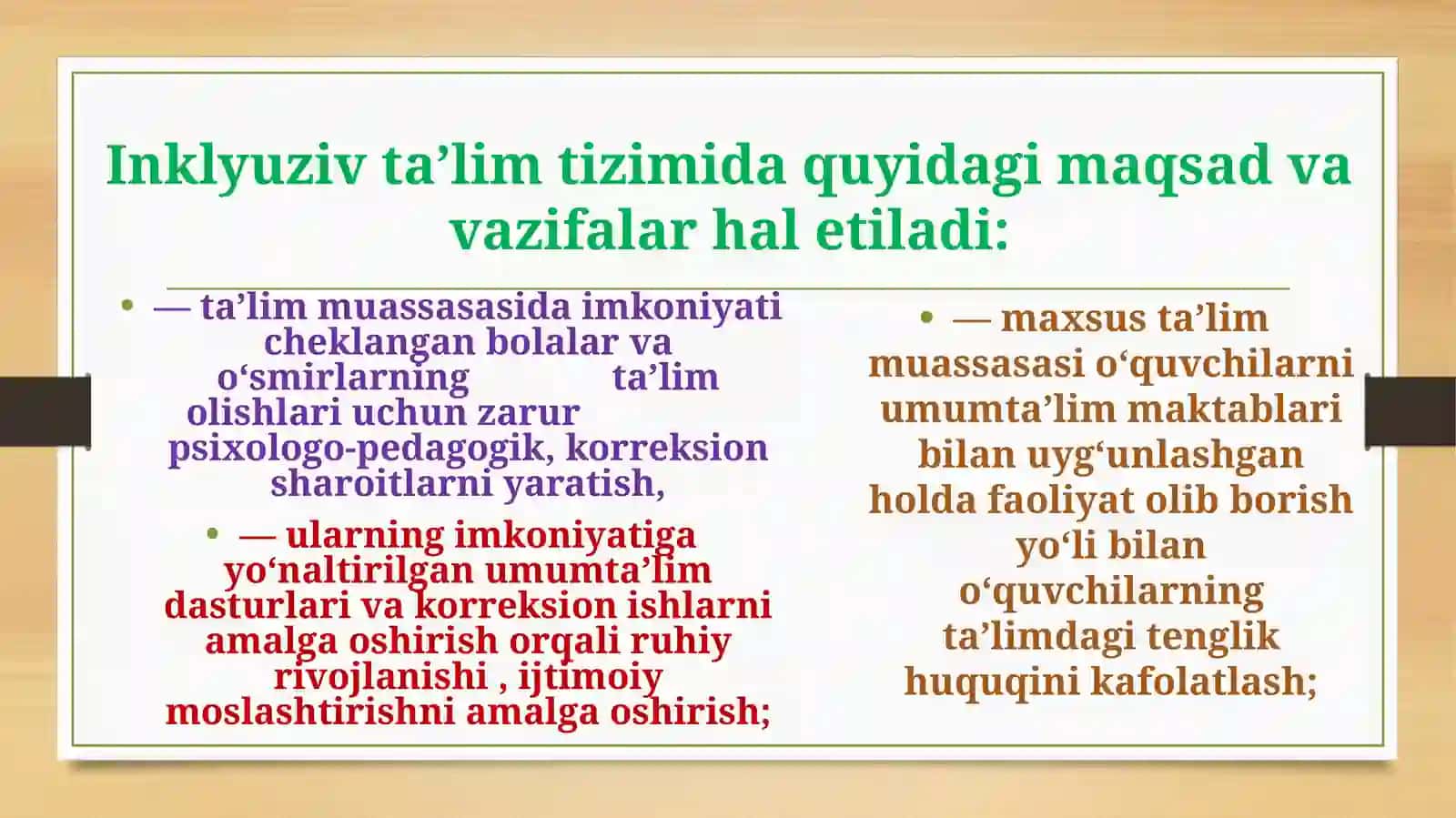 Inklyuziv ta’lim tizimida quyidagi maqsad va vazifalar hal etiladi:

• — ta’lim muassasasida imkoniyati cheklangan bolalar va o‘smirlarning ta’lim olishlari uchun zarur psixologo-pedagogik, korreksion sharoitlarni yaratish,

• — ularning imkoniyatiga yo‘naltirilgan umumta’lim dasturlari va korreksion ishlarni amalga oshirish orqali ruhiy rivojlanishi , ijtimoiy moslashtirishni amalga oshirish;

• — maxsus ta’lim muassasasi o‘quvchilarni umumta’lim maktablari bilan uyg‘unlashgan holda faoliyat olib borish yo‘li bilan o‘quvchilarning ta’limdagi tenglik huquqini kafolatlash;